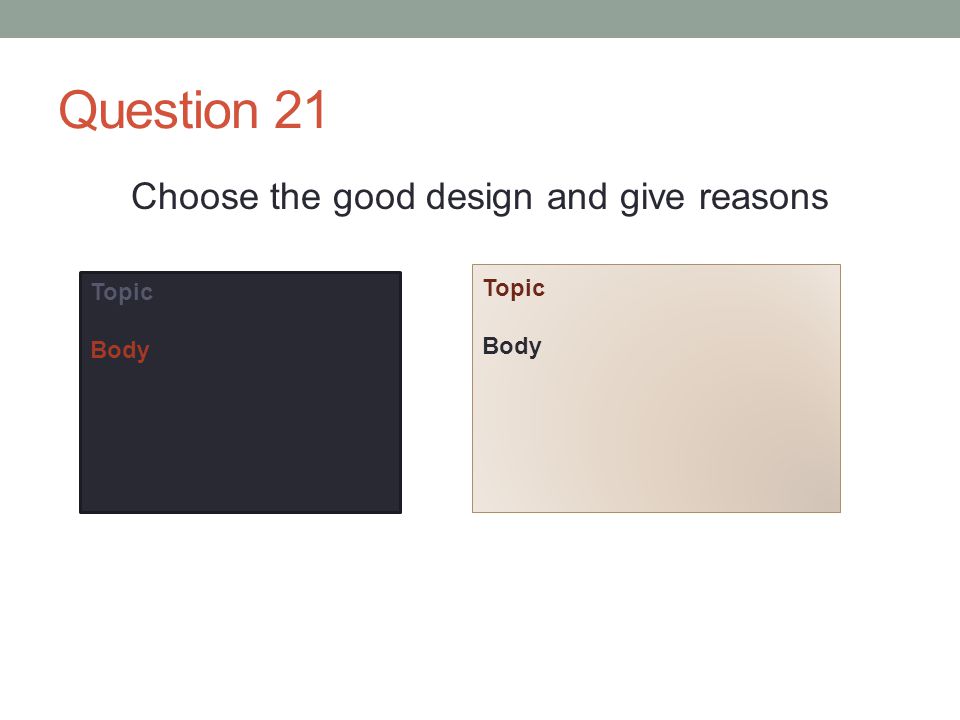 Question 21

Choose the good design and give reasons

Topic

Body

Topic

Body